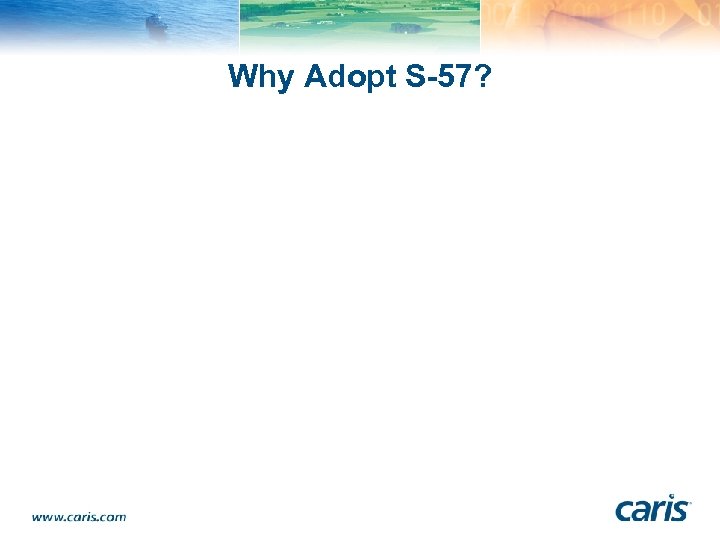 Why Adopt S-57?

www.caris.com

caris